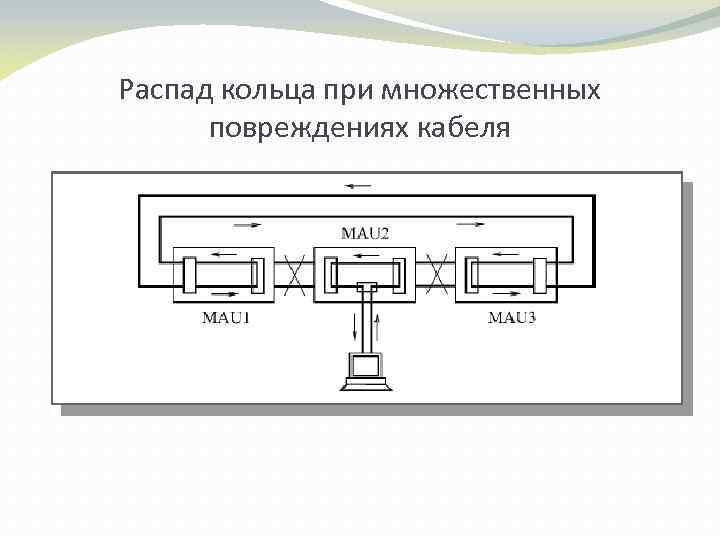 Распад кольца при множественных повреждениях кабеля

MAU2
MAU1
MAU3